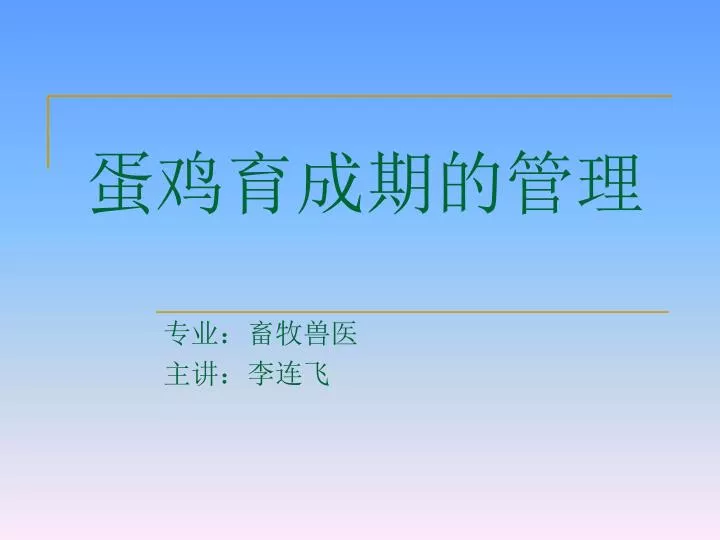 蛋鸡育成期的管理

专业：畜牧兽医
主讲：李连飞